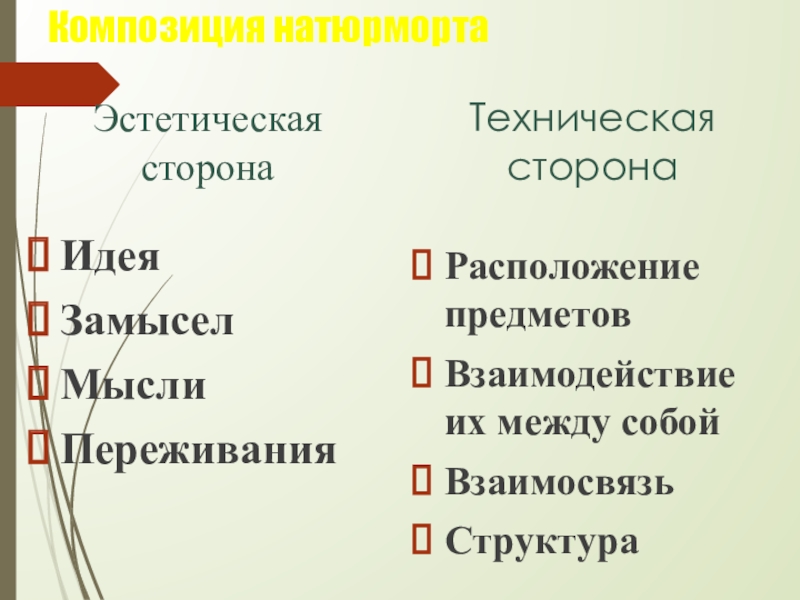 Композиция натюрморта

Эстетическая сторона

Идея
Замысел
Мысли
Переживания

Техническая сторона

Расположение предметов
Взаимодействие их между собой
Взаимосвязь
Структура